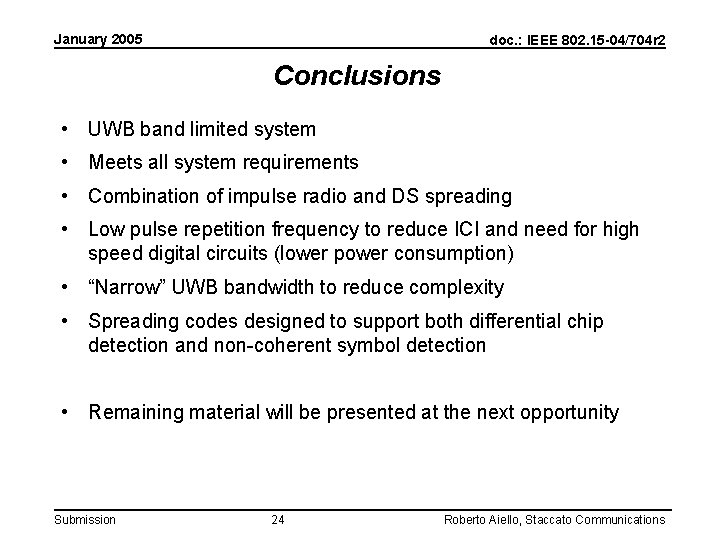 January 2005

doc.: IEEE 802.15-04/704r2

Conclusions

• UWB band limited system
• Meets all system requirements
• Combination of impulse radio and DS spreading
• Low pulse repetition frequency to reduce ICI and need for high speed digital circuits (lower power consumption)
• “Narrow” UWB bandwidth to reduce complexity
• Spreading codes designed to support both differential chip detection and non-coherent symbol detection

• Remaining material will be presented at the next opportunity

Submission

24

Roberto Aiello, Staccato Communications